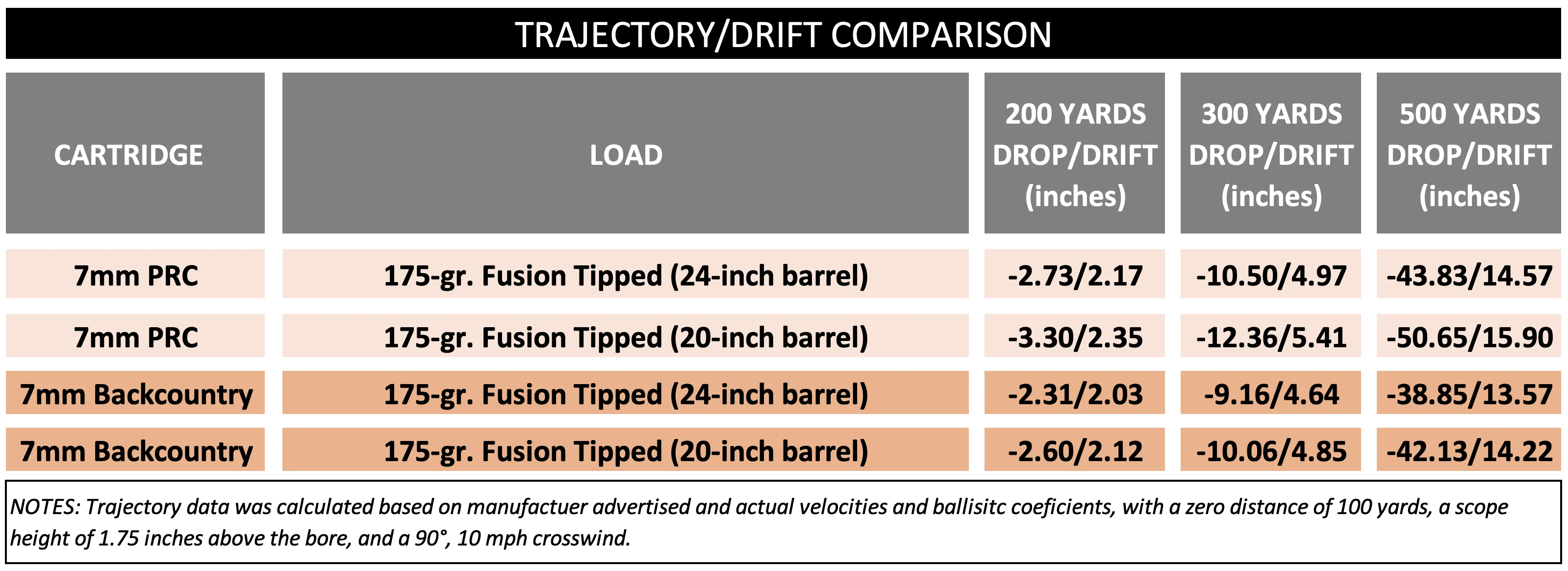 TRAJECTORY/DRIFT COMPARISON

| CARTRIDGE | LOAD | 200 YARDS DROP/DRIFT (inches) | 300 YARDS DROP/DRIFT (inches) | 500 YARDS DROP/DRIFT (inches) |
|---|---|---|---|---|
| 7mm PRC | 175-gr. Fusion Tipped (24-inch barrel) | -2.73/2.17 | -10.50/4.97 | -43.83/14.57 |
| 7mm PRC | 175-gr. Fusion Tipped (20-inch barrel) | -3.30/2.35 | -12.36/5.41 | -50.65/15.90 |
| 7mm Backcountry | 175-gr. Fusion Tipped (24-inch barrel) | -2.31/2.03 | -9.16/4.64 | -38.85/13.57 |
| 7mm Backcountry | 175-gr. Fusion Tipped (20-inch barrel) | -2.60/2.12 | -10.06/4.85 | -42.13/14.22 |

NOTES: Trajectory data was calculated based on manufactuer advertised and actual velocities and ballisitc coeficients, with a zero distance of 100 yards, a scope height of 1.75 inches above the bore, and a 90°, 10 mph crosswind.